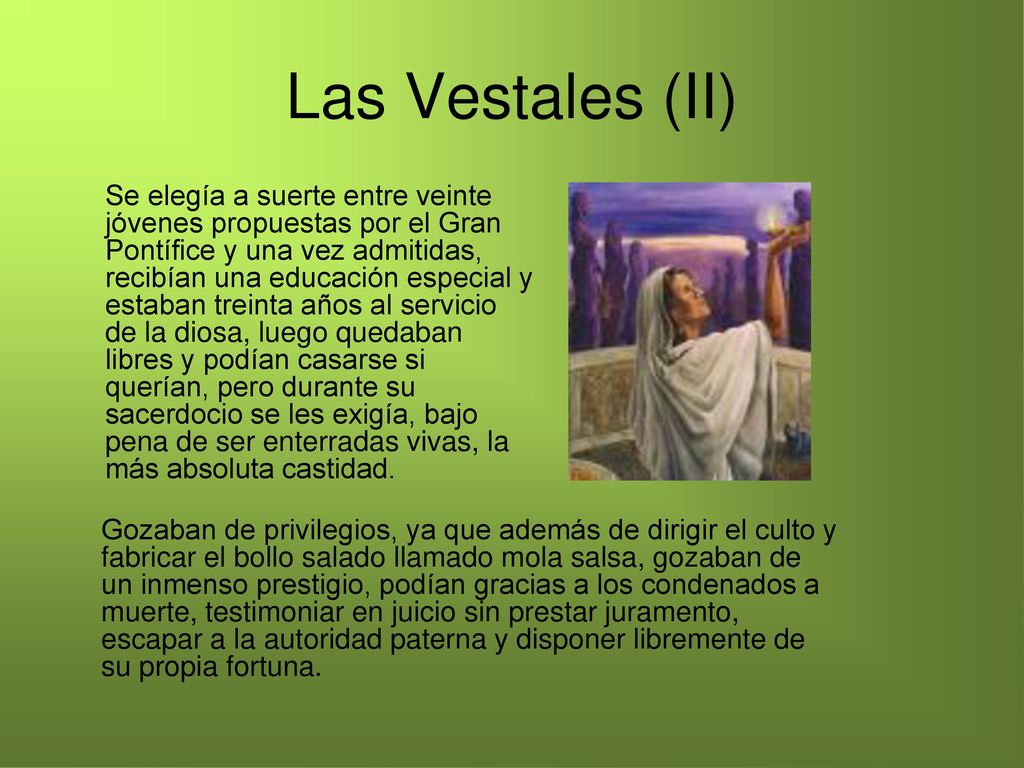 Las Vestales (II)

Se elegía a suerte entre veinte jóvenes propuestas por el Gran Pontífice y una vez admitidas, recibían una educación especial y estaban treinta años al servicio de la diosa, luego quedaban libres y podían casarse si querían, pero durante su sacerdocio se les exigía, bajo pena de ser enterradas vivas, la más absoluta castidad.

Gozaban de privilegios, ya que además de dirigir el culto y fabricar el bollo salado llamado mola salsa, gozaban de un inmenso prestigio, podían gracias a los condenados a muerte, testimoniar en juicio sin prestar juramento, escapar a la autoridad paterna y disponer libremente de su propia fortuna.